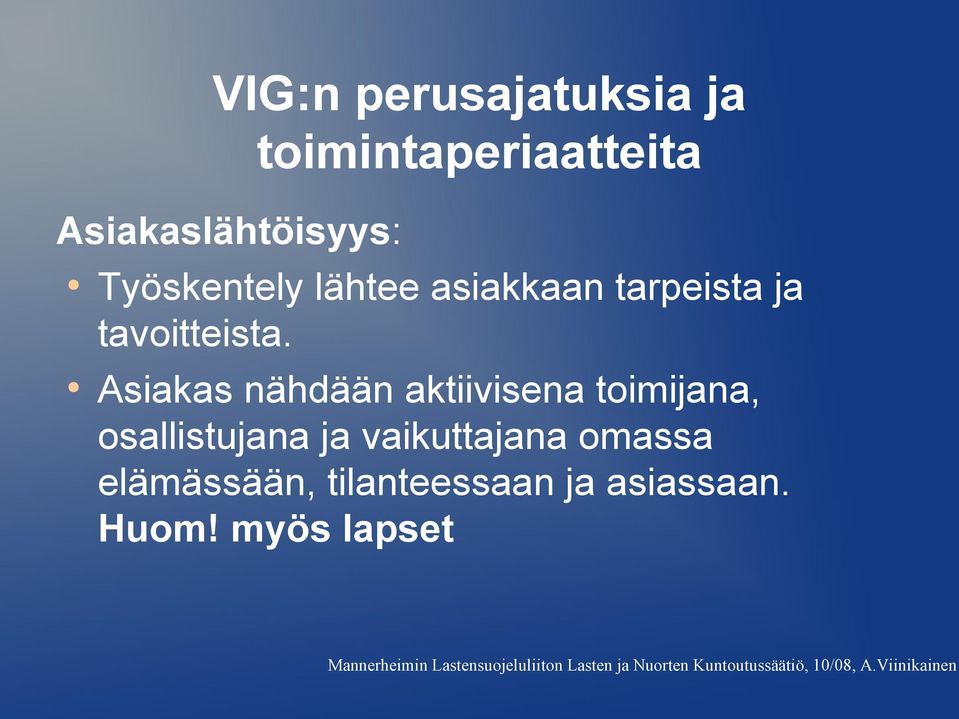 VIG:n perusajatuksia ja toimintaperiaatteita

Asiakaslähtöisyys:

• Työskentely lähtee asiakkaan tarpeista ja tavoitteista.
• Asiakas nähdään aktiivisena toimijana, osallistujana ja vaikuttajana omassa elämässään, tilanteessaan ja asiassaan. Huom! myös lapset

Mannerheimin Lastensuojeluliiton Lasten ja Nuorten Kuntoutussäätiö, 10/08, A.Viinikainen